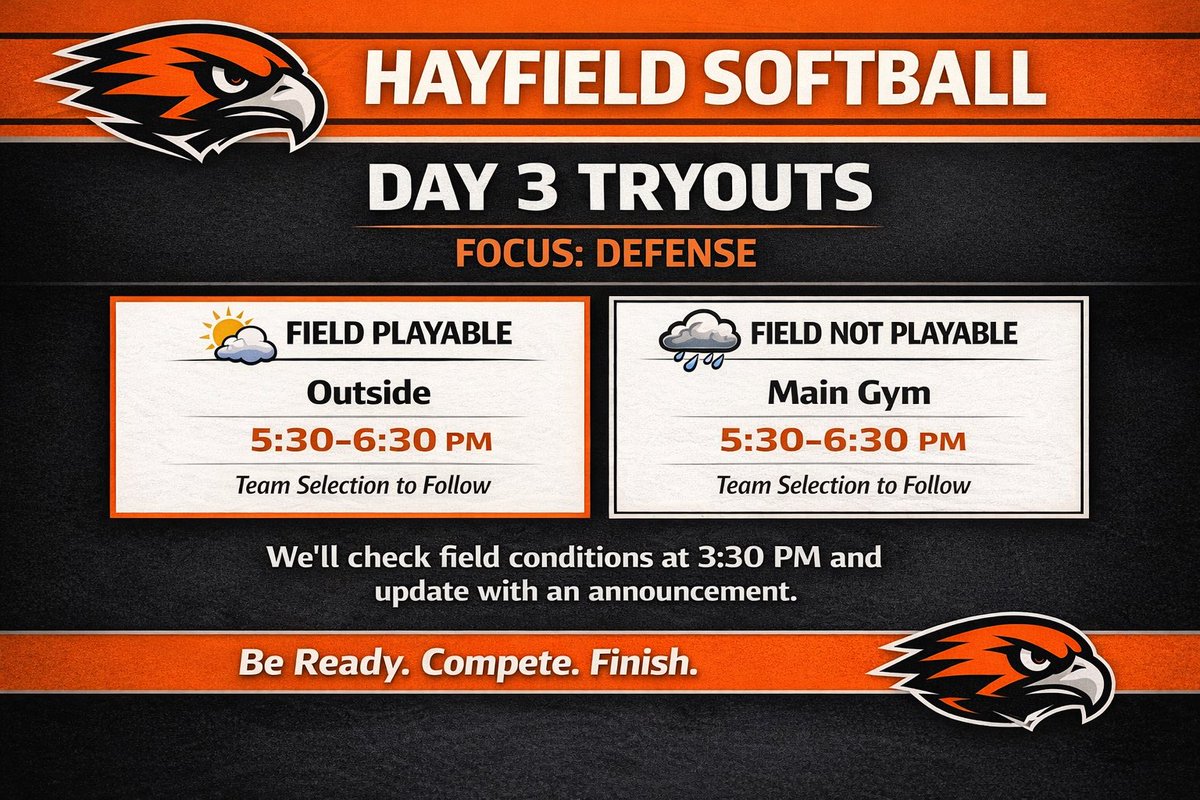 HAYFIELD SOFTBALL

DAY 3 TRYOUTS

FOCUS: DEFENSE

FIELD PLAYABLE

Outside

5:30–6:30 PM

Team Selection to Follow

FIELD NOT PLAYABLE

Main Gym

5:30–6:30 PM

Team Selection to Follow

We'll check field conditions at 3:30 PM and update with an announcement.

Be Ready. Compete. Finish.